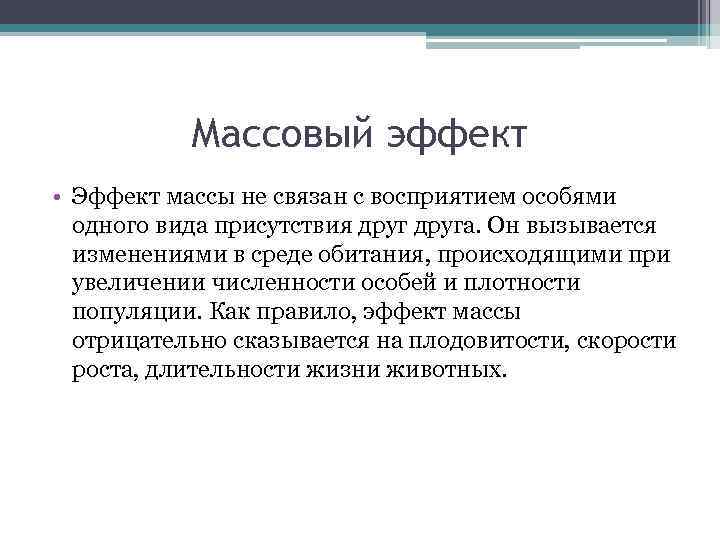 Массовый эффект

• Эффект массы не связан с восприятием особями одного вида присутствия друг друга. Он вызывается изменениями в среде обитания, происходящими при увеличении численности особей и плотности популяции. Как правило, эффект массы отрицательно сказывается на плодовитости, скорости роста, длительности жизни животных.